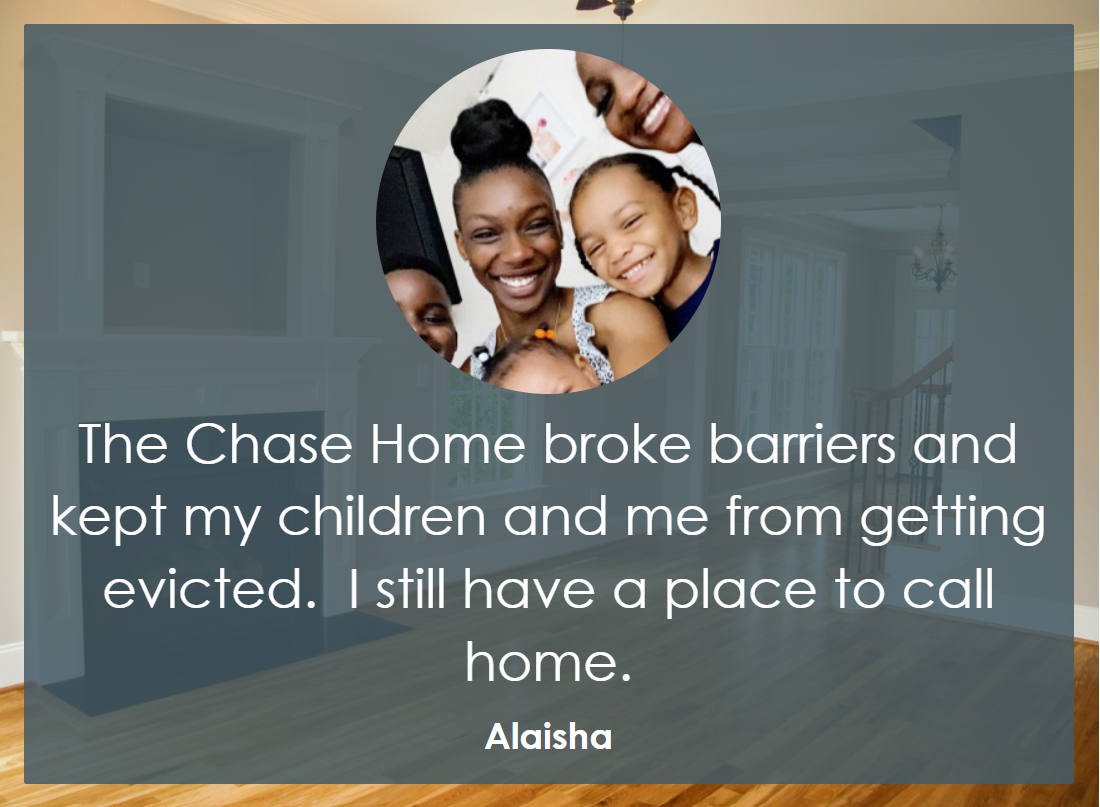 The Chase Home broke barriers and kept my children and me from getting evicted.  I still have a place to call home.

Alaisha